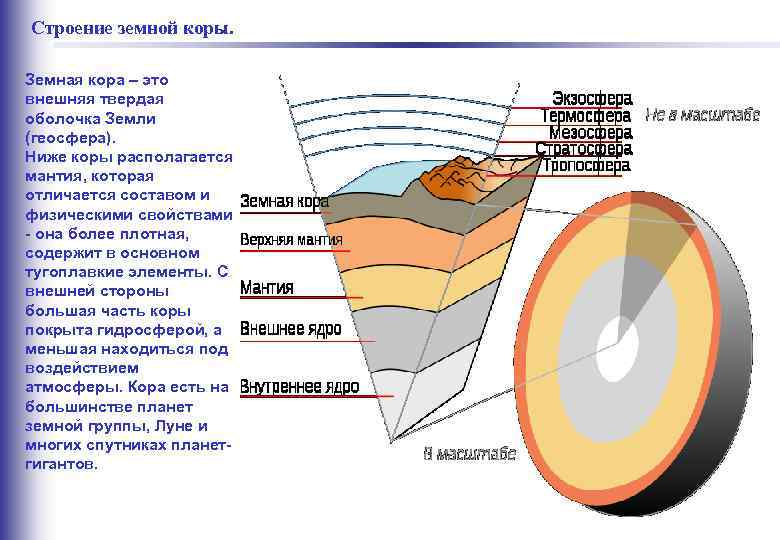 Строение земной коры.

Земная кора – это внешняя твердая оболочка Земли (геосфера). Ниже коры располагается мантия, которая отличается составом и физическими свойствами - она более плотная, содержит в основном тугоплавкие элементы. С внешней стороны большая часть коры покрыта гидросферой, а меньшая находиться под воздействием атмосферы. Кора есть на большинстве планет земной группы, Луне и многих спутниках планет-гигантов.

Экзосфера
Термосфера
Мезосфера
Стратосфера
Тропосфера
Не в масштабе

Земная кора
Верхняя мантия
Мантия
Внешнее ядро
Внутреннее ядро

В масштабе